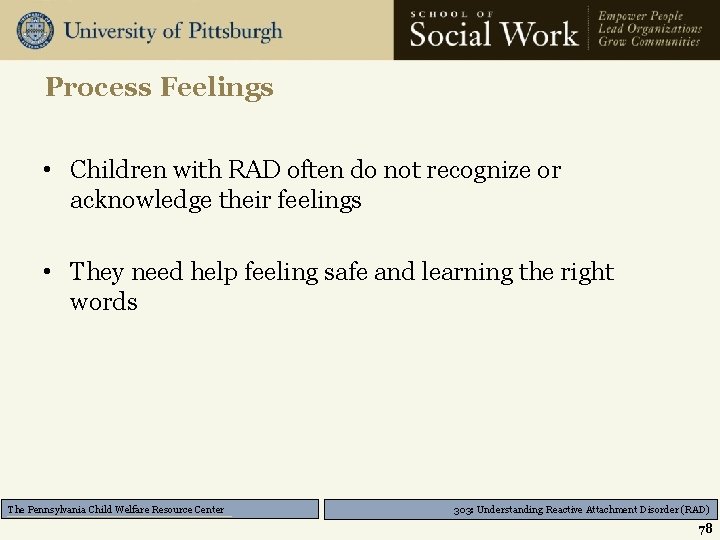 University of Pittsburgh

SCHOOL OF Social Work

Empower People
Lead Organizations
Grow Communities

Process Feelings

• Children with RAD often do not recognize or acknowledge their feelings

• They need help feeling safe and learning the right words

The Pennsylvania Child Welfare Resource Center

303: Understanding Reactive Attachment Disorder (RAD)

78